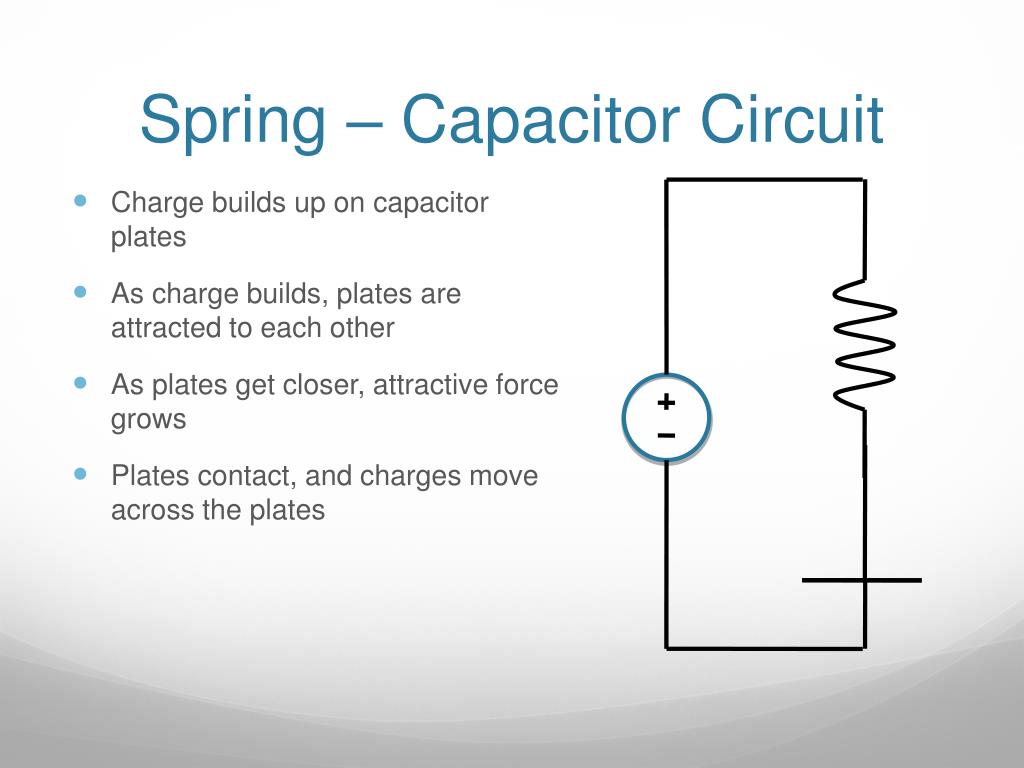 Spring – Capacitor Circuit

- Charge builds up on capacitor plates
- As charge builds, plates are attracted to each other
- As plates get closer, attractive force grows
- Plates contact, and charges move across the plates

+
−